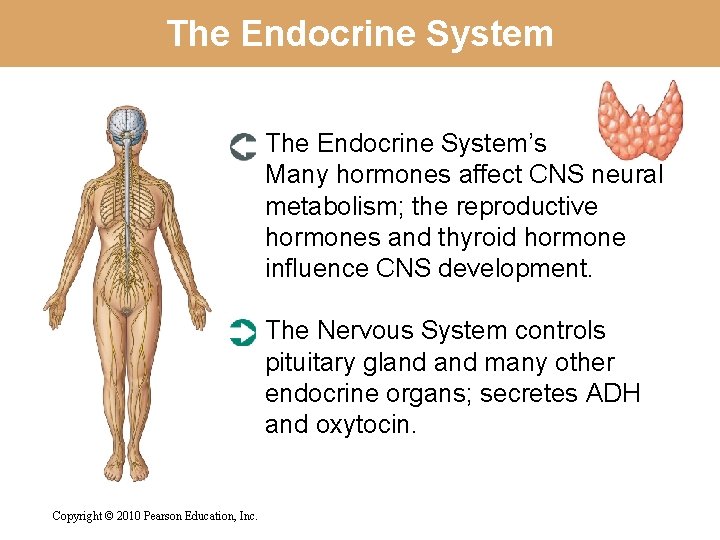 The Endocrine System

The Endocrine System's
Many hormones affect CNS neural metabolism; the reproductive hormones and thyroid hormone influence CNS development.

The Nervous System controls pituitary gland and many other endocrine organs; secretes ADH and oxytocin.

Copyright © 2010 Pearson Education, Inc.